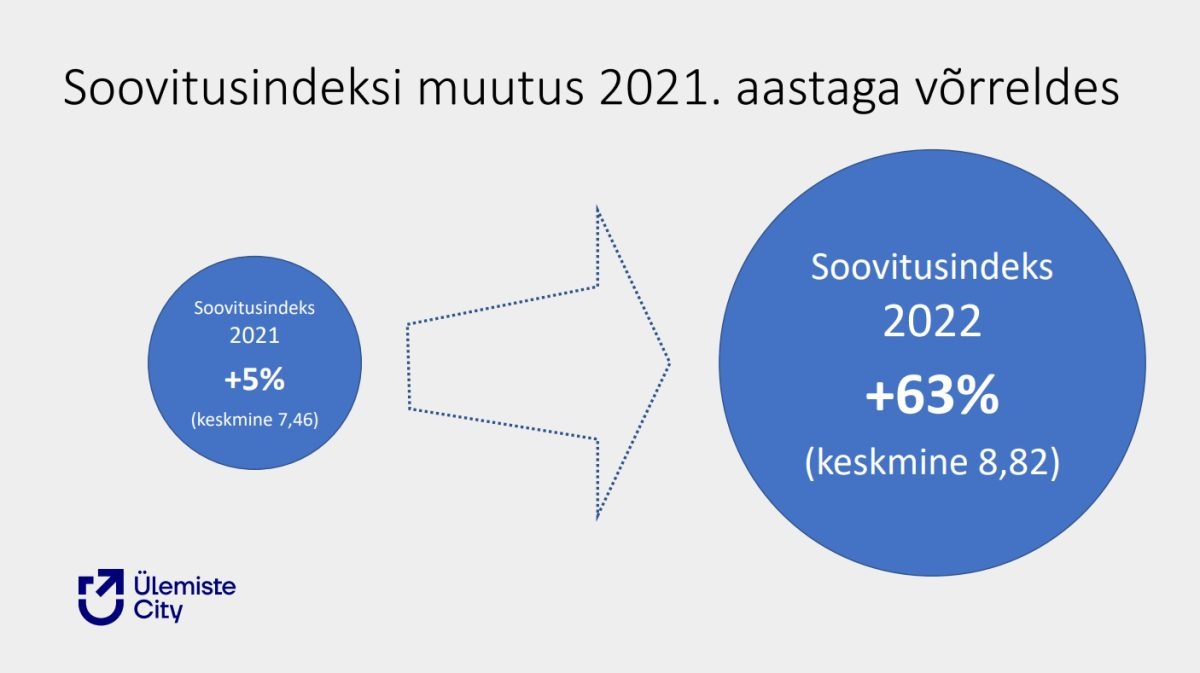 Soovitusindeksi muutus 2021. aastaga võrreldes

Soovitusindeks
2021
+5%
(keskmine 7,46)

Soovitusindeks
2022
+63%
(keskmine 8,82)

Ülemiste
City